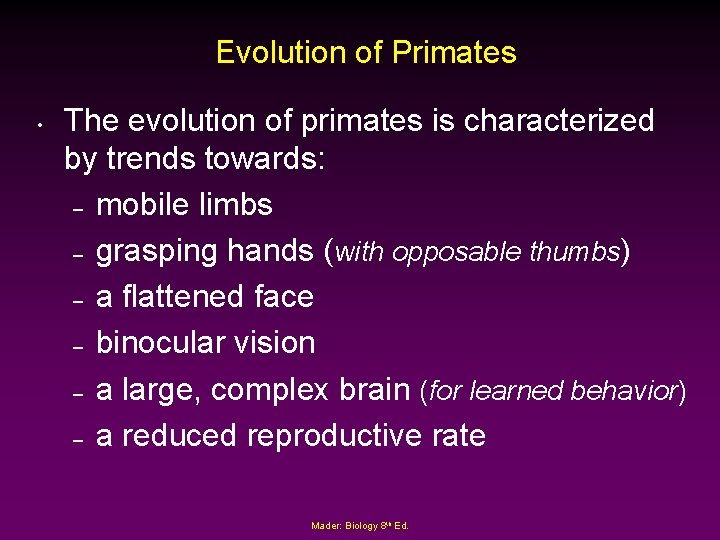 Evolution of Primates

• The evolution of primates is characterized by trends towards:
– mobile limbs
– grasping hands (with opposable thumbs)
– a flattened face
– binocular vision
– a large, complex brain (for learned behavior)
– a reduced reproductive rate

Mader: Biology 8th Ed.